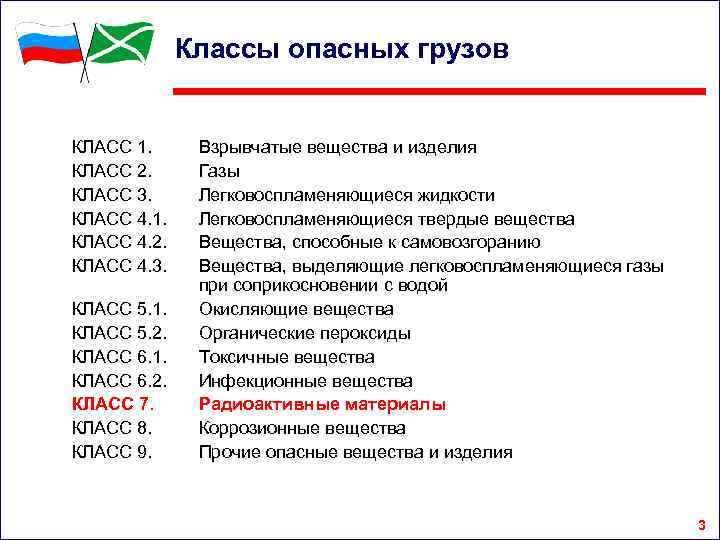 Классы опасных грузов

КЛАСС 1. Взрывчатые вещества и изделия
КЛАСС 2. Газы
КЛАСС 3. Легковоспламеняющиеся жидкости
КЛАСС 4.1. Легковоспламеняющиеся твердые вещества
КЛАСС 4.2. Вещества, способные к самовозгоранию
КЛАСС 4.3. Вещества, выделяющие легковоспламеняющиеся газы при соприкосновении с водой
КЛАСС 5.1. Окисляющие вещества
КЛАСС 5.2. Органические пероксиды
КЛАСС 6.1. Токсичные вещества
КЛАСС 6.2. Инфекционные вещества
КЛАСС 7. Радиоактивные материалы
КЛАСС 8. Коррозионные вещества
КЛАСС 9. Прочие опасные вещества и изделия

3